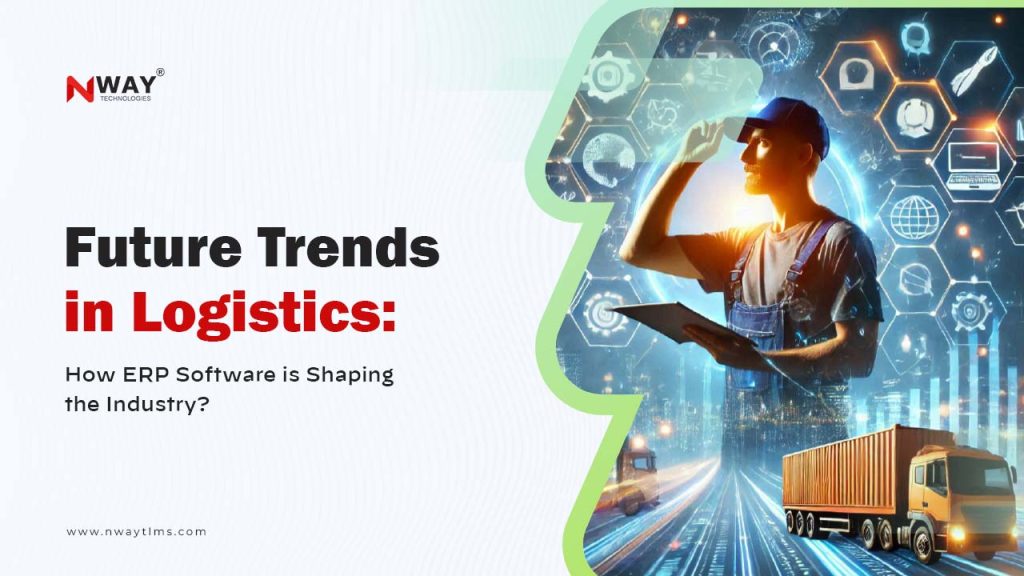 NWAY®
TECHNOLOGIES

Future Trends in Logistics:

How ERP Software is Shaping the Industry?

www.nwaytlms.com